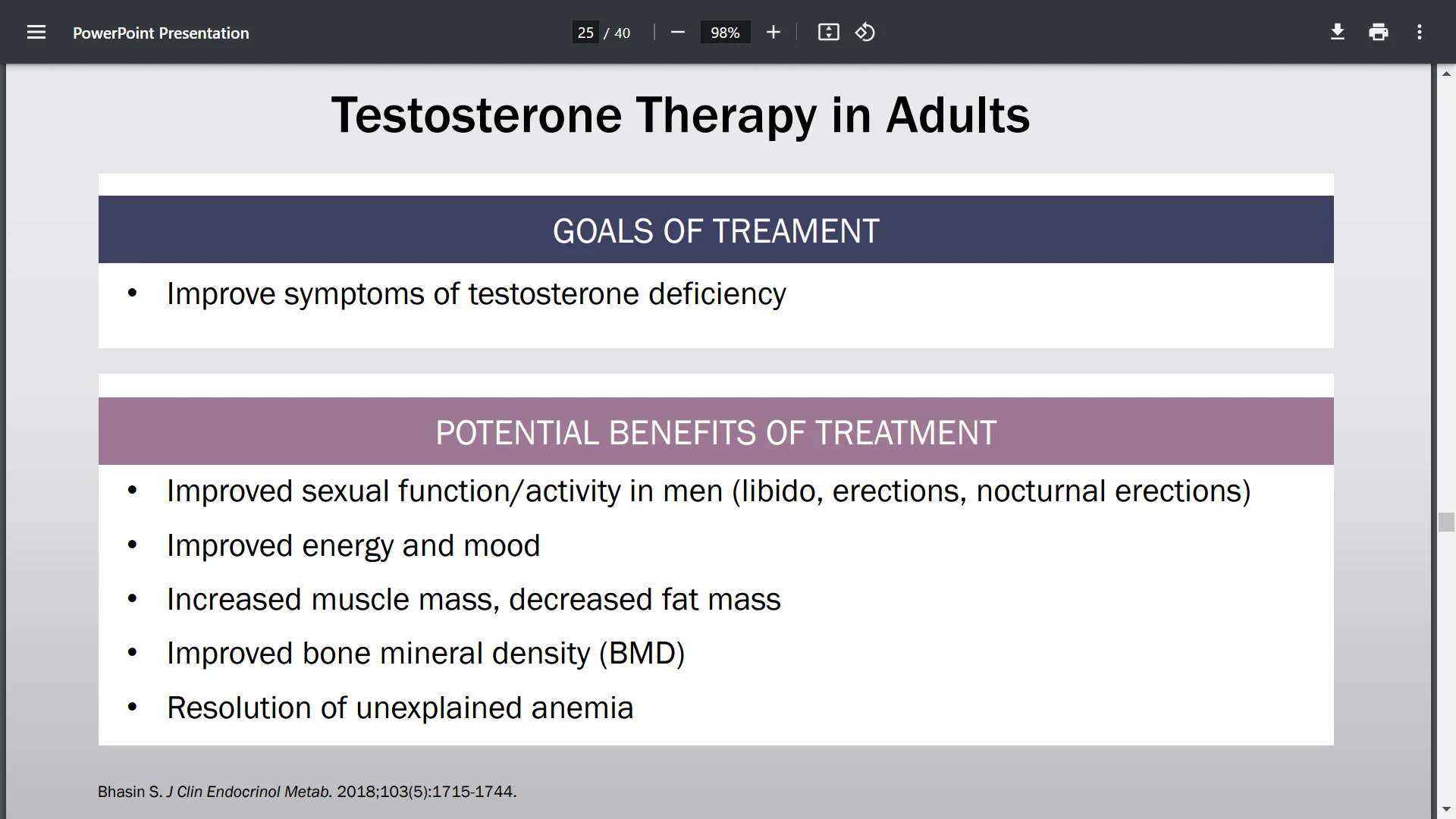 PowerPoint Presentation 25 / 40 98%

Testosterone Therapy in Adults

GOALS OF TREAMENT

• Improve symptoms of testosterone deficiency

POTENTIAL BENEFITS OF TREATMENT

• Improved sexual function/activity in men (libido, erections, nocturnal erections)
• Improved energy and mood
• Increased muscle mass, decreased fat mass
• Improved bone mineral density (BMD)
• Resolution of unexplained anemia

Bhasin S. J Clin Endocrinol Metab. 2018;103(5):1715-1744.